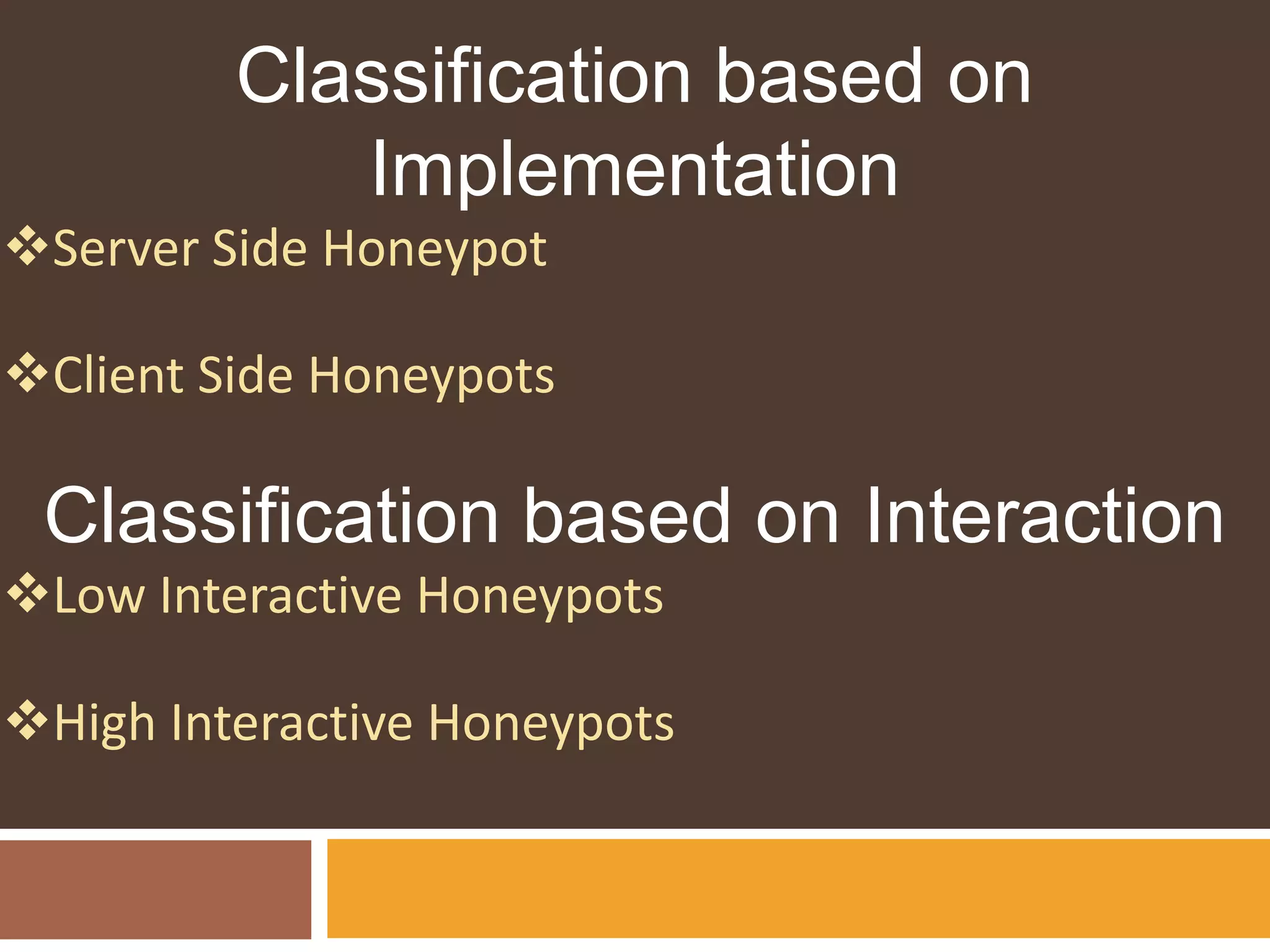 Classification based on Implementation

❖Server Side Honeypot

❖Client Side Honeypots

Classification based on Interaction

❖Low Interactive Honeypots

❖High Interactive Honeypots